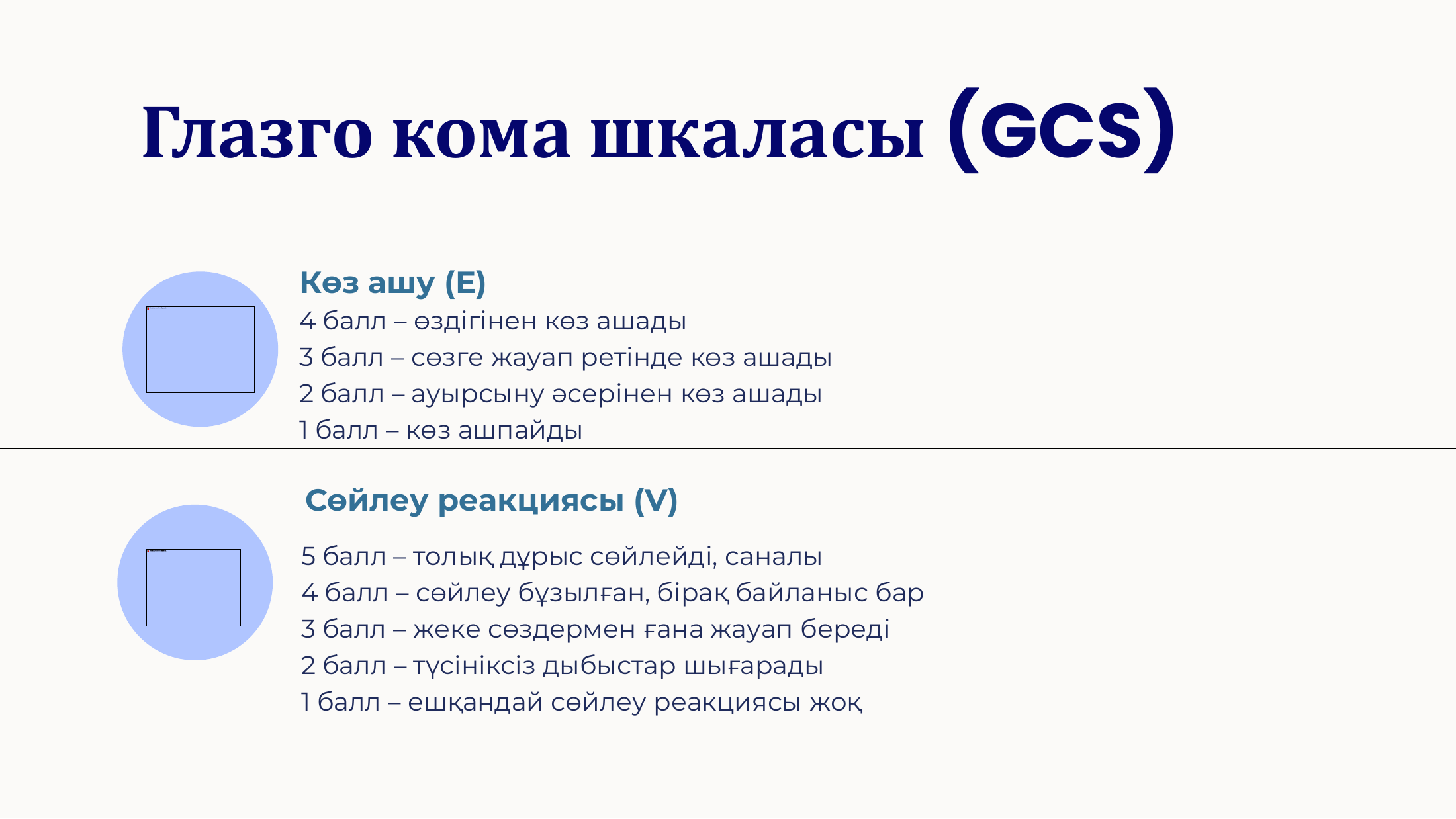 Глазго кома шкаласы (GCS)

Көз ашу (E)

4 балл – өздігінен көз ашады
3 балл – сөзге жауап ретінде көз ашады
2 балл – ауырсыну әсерінен көз ашады
1 балл – көз ашпайды

Сөйлеу реакциясы (V)

5 балл – толық дұрыс сөйлейді, саналы
4 балл – сөйлеу бұзылған, бірақ байланыс бар
3 балл – жеке сөздермен ғана жауап береді
2 балл – түсініксіз дыбыстар шығарады
1 балл – ешқандай сөйлеу реакциясы жоқ